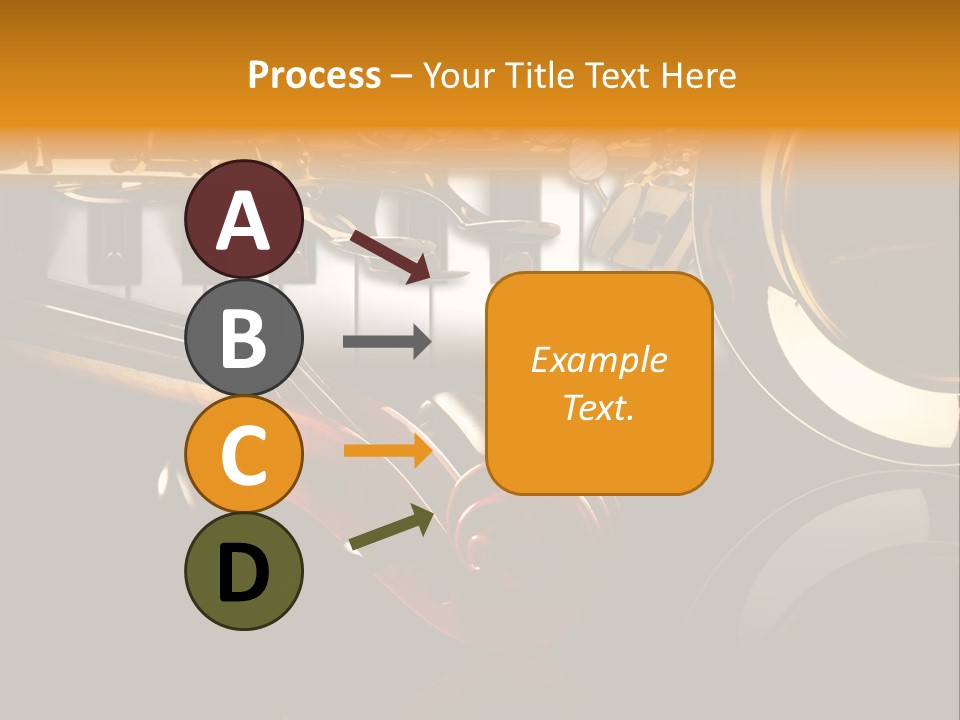 Process – Your Title Text Here

A

B

C

D

Example Text.